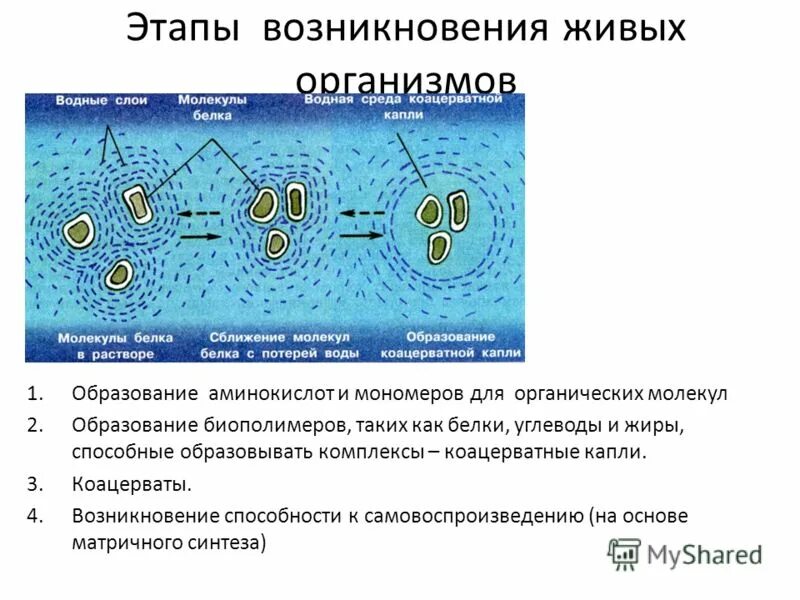 Этапы возникновения живых организмов

Водные слои

Молекулы белка

Водная среда коацерватной капли

Молекулы белка в растворе

Сближение молекул белка с потерей воды

Образование коацерватной капли

1. Образование аминокислот и мономеров для органических молекул
2. Образование биополимеров, таких как белки, углеводы и жиры, способные образовывать комплексы – коацерватные капли.
3. Коацерваты.
4. Возникновение способности к самовоспроизведению (на основе матричного синтеза)

MyShared